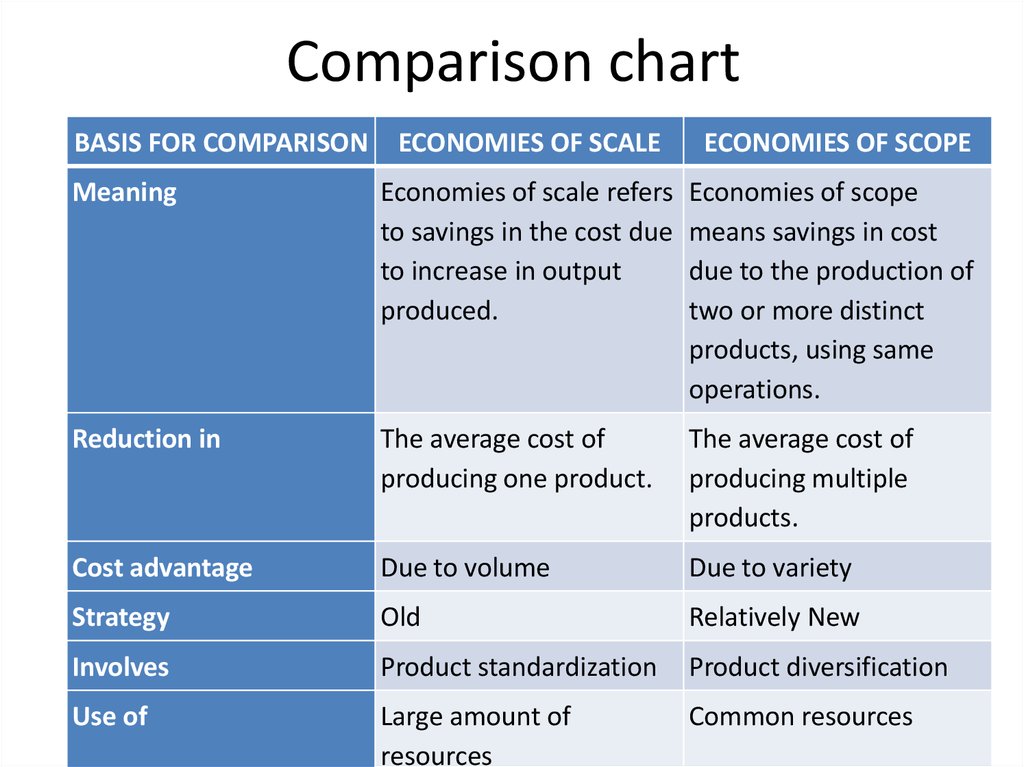 Comparison chart

| BASIS FOR COMPARISON | ECONOMIES OF SCALE | ECONOMIES OF SCOPE |
|---|---|---|
| Meaning | Economies of scale refers to savings in the cost due to increase in output produced. | Economies of scope means savings in cost due to the production of two or more distinct products, using same operations. |
| Reduction in | The average cost of producing one product. | The average cost of producing multiple products. |
| Cost advantage | Due to volume | Due to variety |
| Strategy | Old | Relatively New |
| Involves | Product standardization | Product diversification |
| Use of | Large amount of resources | Common resources |